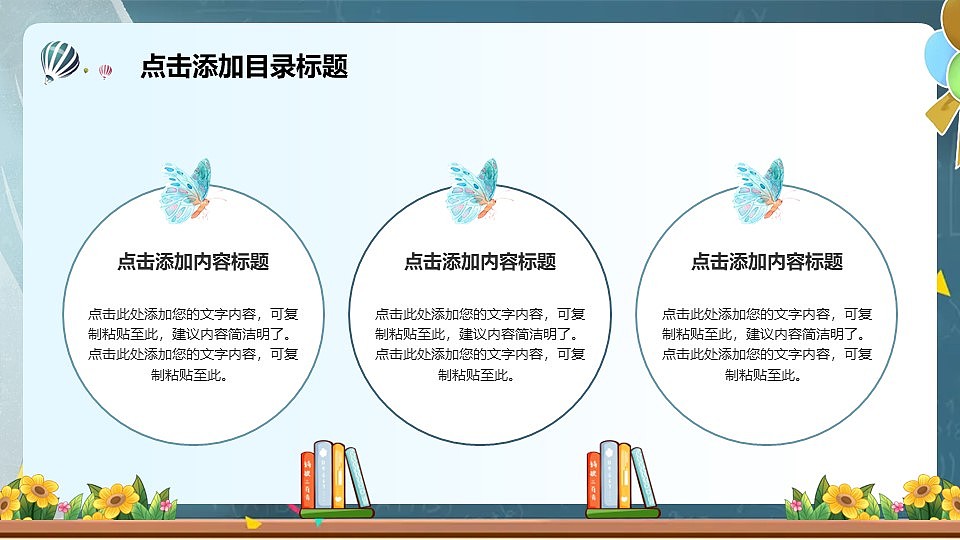 点击添加目录标题

点击添加内容标题

点击此处添加您的文字内容，可复制粘贴至此，建议内容简洁明了。点击此处添加您的文字内容，可复制粘贴至此。

点击添加内容标题

点击此处添加您的文字内容，可复制粘贴至此，建议内容简洁明了。点击此处添加您的文字内容，可复制粘贴至此。

点击添加内容标题

点击此处添加您的文字内容，可复制粘贴至此，建议内容简洁明了。点击此处添加您的文字内容，可复制粘贴至此。